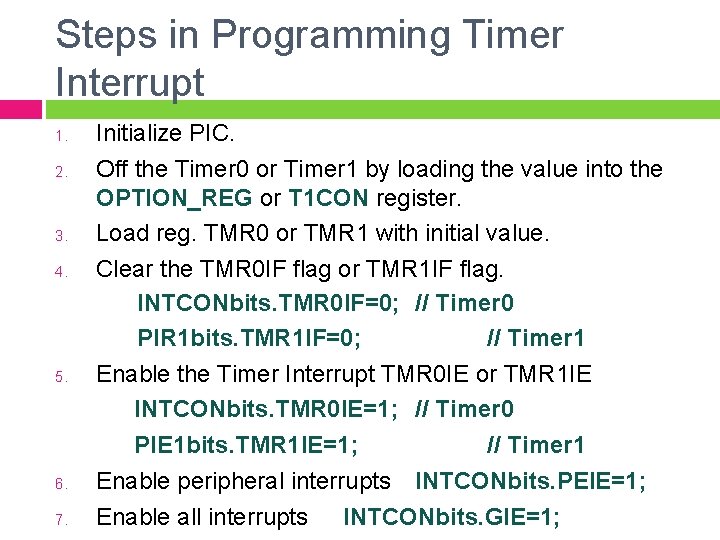 Steps in Programming Timer Interrupt

1. Initialize PIC.
2. Off the Timer0 or Timer1 by loading the value into the OPTION_REG or T1CON register.
3. Load reg. TMR0 or TMR1 with initial value.
4. Clear the TMR0IF flag or TMR1IF flag.
INTCONbits.TMR0IF=0; // Timer0
PIR1bits.TMR1IF=0; // Timer1
5. Enable the Timer Interrupt TMR0IE or TMR1IE
INTCONbits.TMR0IE=1; // Timer0
PIE1bits.TMR1IE=1; // Timer1
6. Enable peripheral interrupts INTCONbits.PEIE=1;
7. Enable all interrupts INTCONbits.GIE=1;